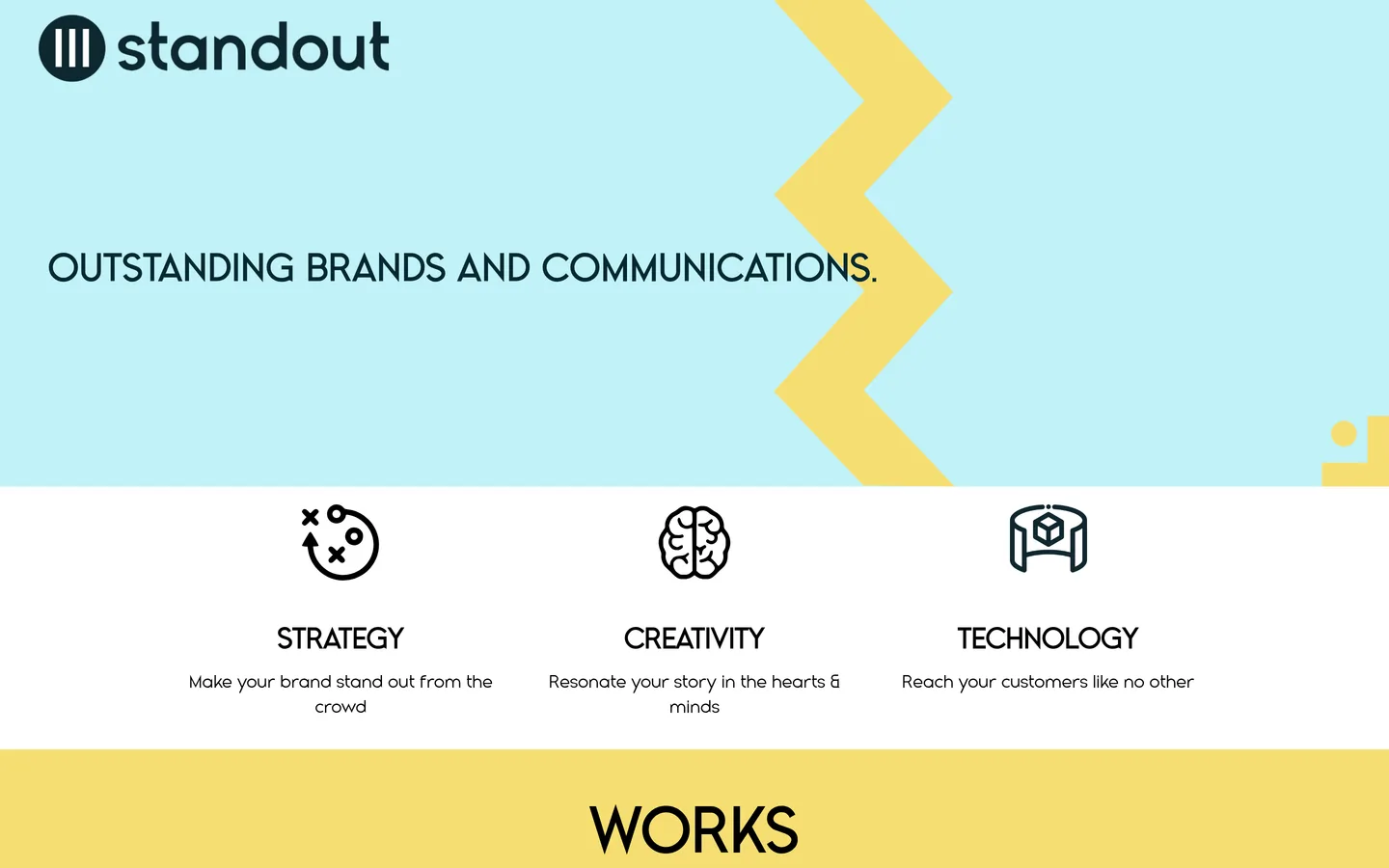 standout

OUTSTANDING BRANDS AND COMMUNICATIONS.

STRATEGY

Make your brand stand out from the crowd

CREATIVITY

Resonate your story in the hearts & minds

TECHNOLOGY

Reach your customers like no other

WORKS